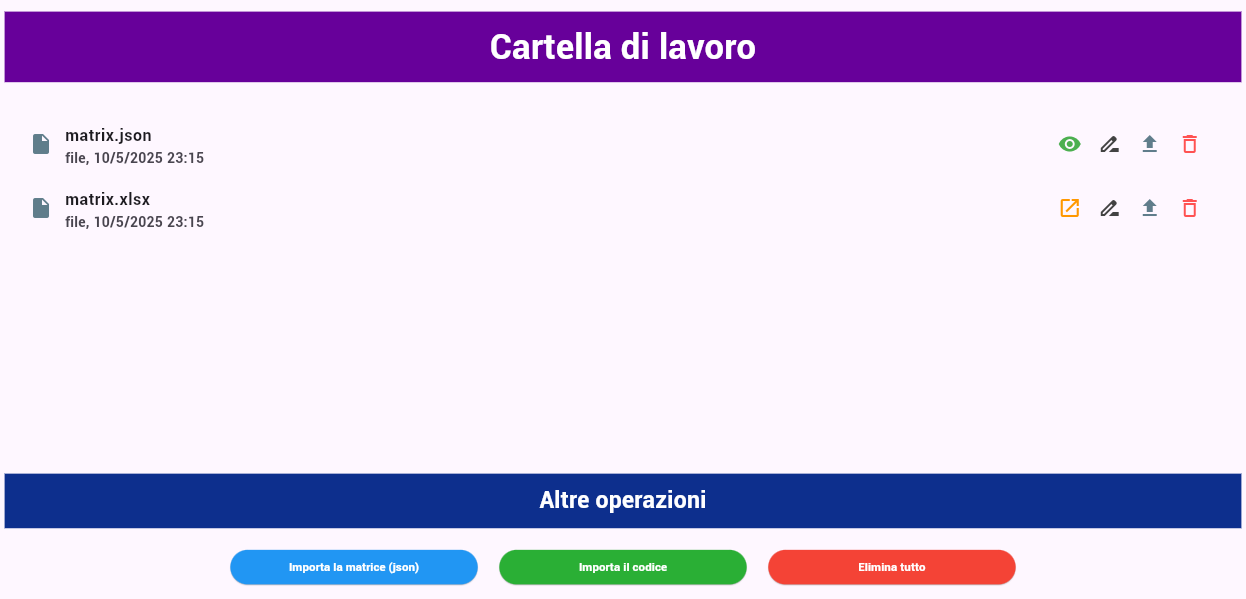 Cartella di lavoro

matrix.json
file, 10/5/2025 23:15

matrix.xlsx
file, 10/5/2025 23:15

Altre operazioni

Importa la matrice (json)

Importa il codice

Elimina tutto